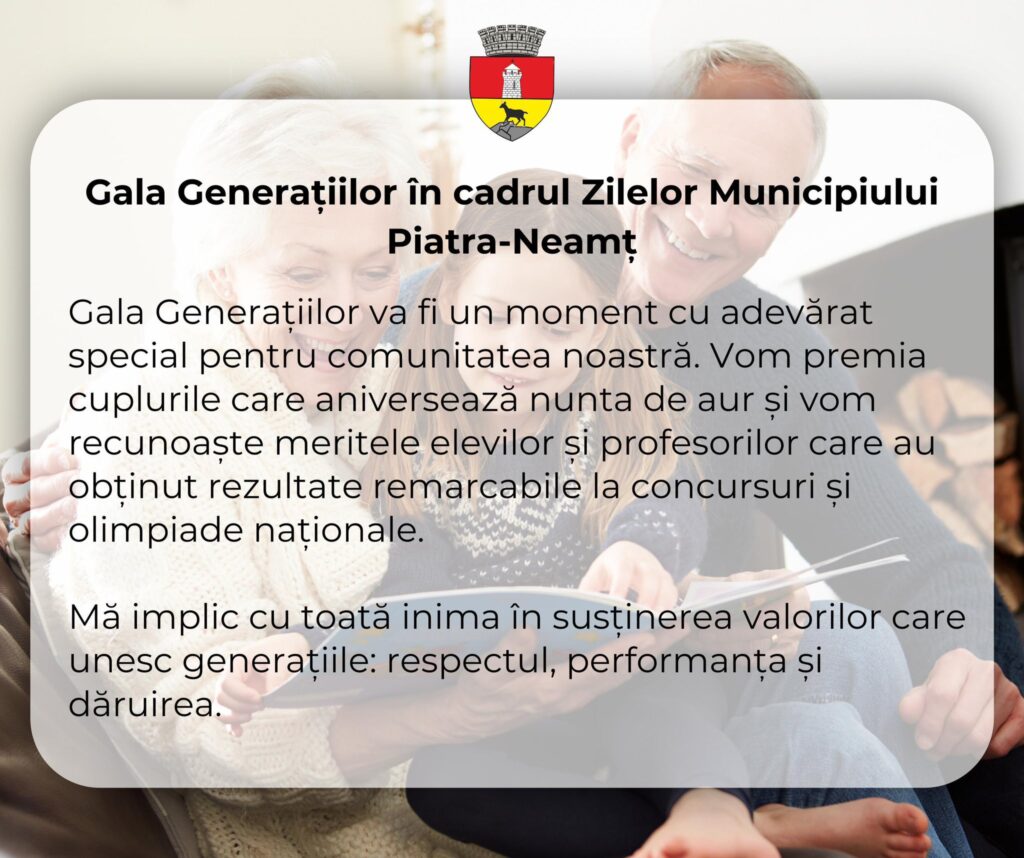 Gala Generațiilor în cadrul Zilelor Municipiului Piatra-Neamț

Gala Generațiilor va fi un moment cu adevărat special pentru comunitatea noastră. Vom premia cuplurile care aniversează nunta de aur și vom recunoaște meritele elevilor și profesorilor care au obținut rezultate remarcabile la concursuri și olimpiade naționale.

Mă implic cu toată inima în susținerea valorilor care unesc generațiile: respectul, performanța și dăruirea.